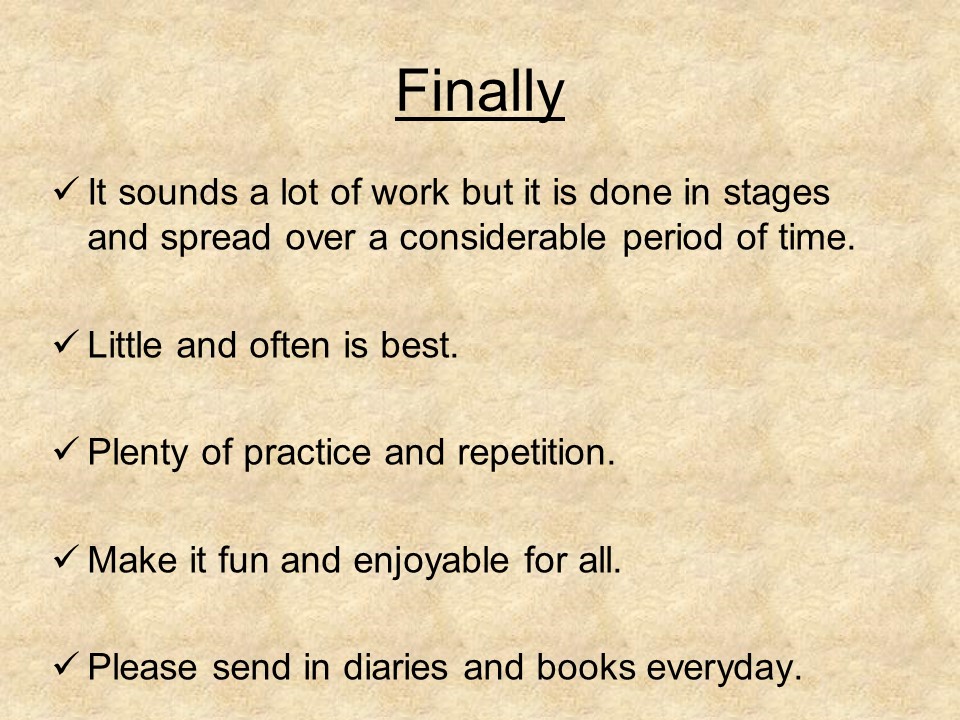 Finally

✓ It sounds a lot of work but it is done in stages and spread over a considerable period of time.

✓ Little and often is best.

✓ Plenty of practice and repetition.

✓ Make it fun and enjoyable for all.

✓ Please send in diaries and books everyday.